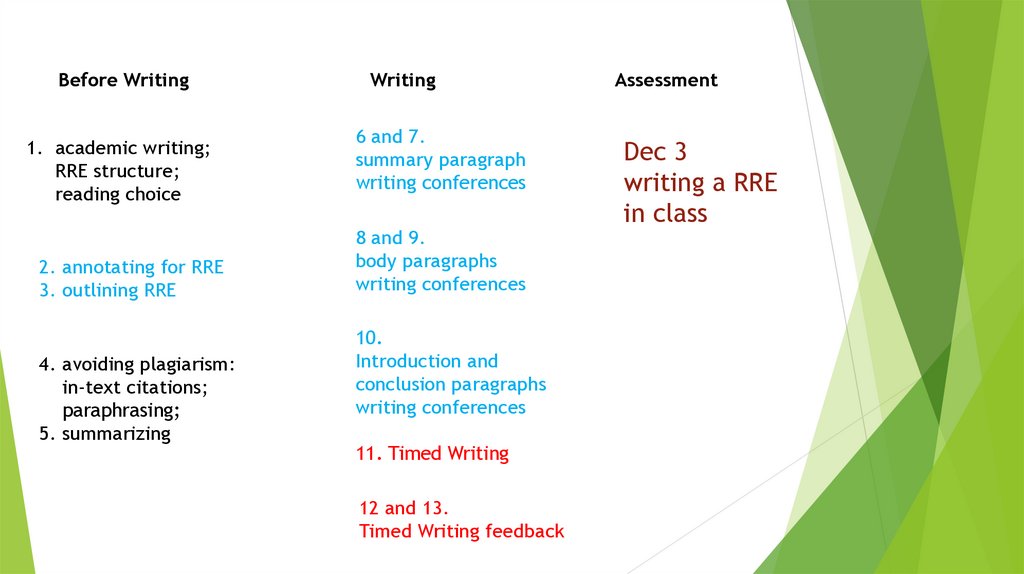 Before Writing

1. academic writing; RRE structure; reading choice

2. annotating for RRE
3. outlining RRE

4. avoiding plagiarism: in-text citations; paraphrasing;
5. summarizing

Writing

6 and 7.
summary paragraph
writing conferences

8 and 9.
body paragraphs
writing conferences

10.
Introduction and conclusion paragraphs
writing conferences

11. Timed Writing

12 and 13.
Timed Writing feedback

Assessment

Dec 3
writing a RRE in class